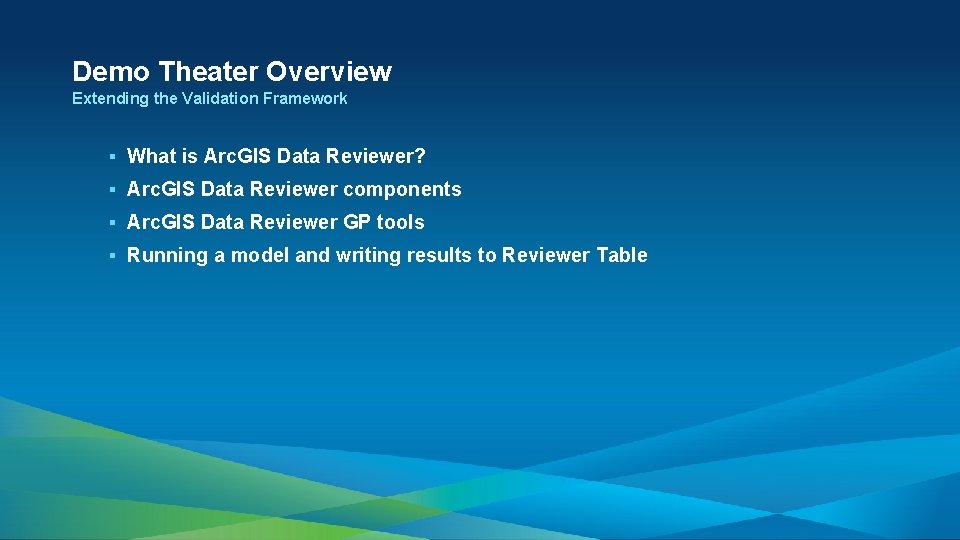 Demo Theater Overview
Extending the Validation Framework

▪ What is ArcGIS Data Reviewer?
▪ ArcGIS Data Reviewer components
▪ ArcGIS Data Reviewer GP tools
▪ Running a model and writing results to Reviewer Table